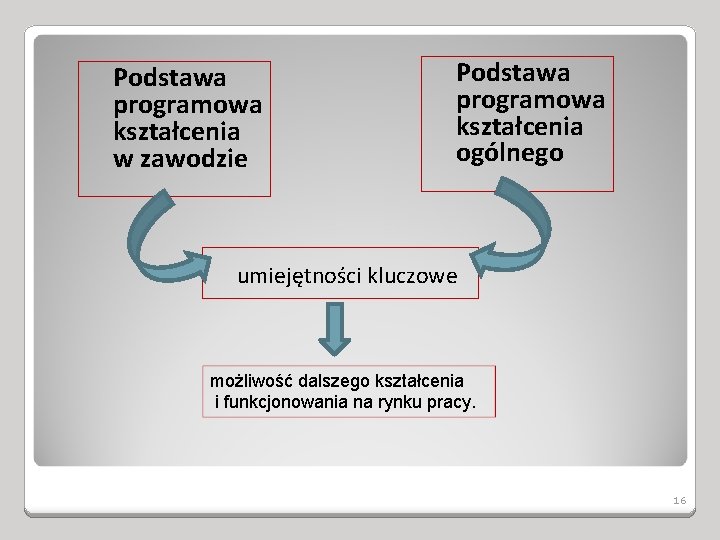 Podstawa programowa kształcenia w zawodzie

Podstawa programowa kształcenia ogólnego

umiejętności kluczowe

możliwość dalszego kształcenia i funkcjonowania na rynku pracy.

16